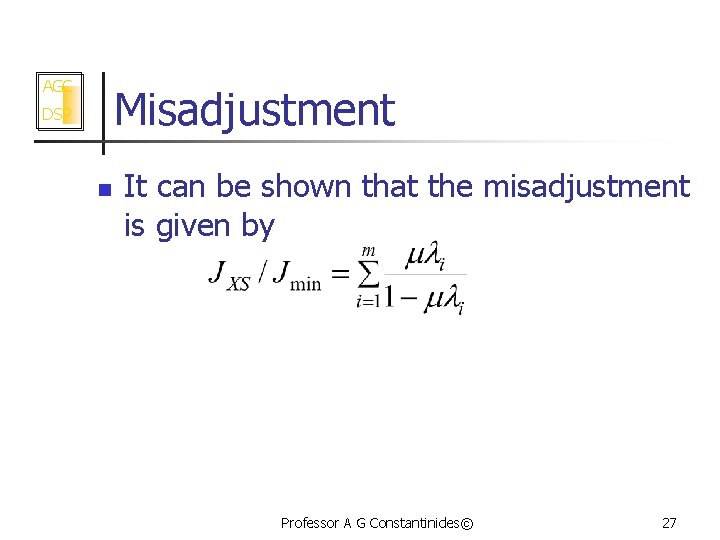 AGC
DSP

Misadjustment

It can be shown that the misadjustment is given by

$J_{XS} / J_{\min} = \sum_{i=1}^{m} \frac{\mu\lambda_i}{1-\mu\lambda_i}$

Professor A G Constantinides©

27